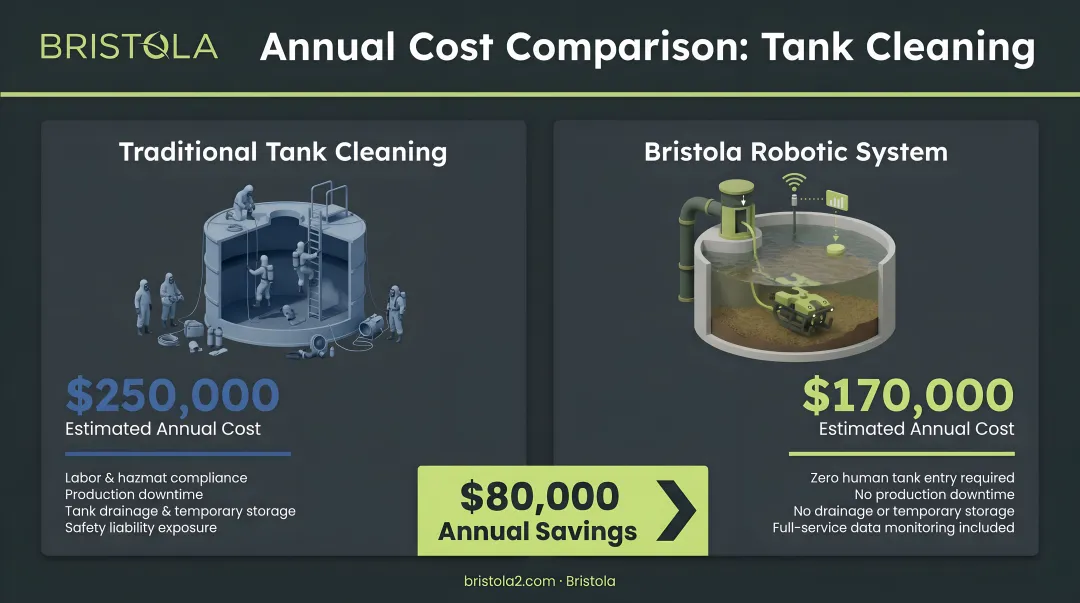 BRISTOLA Annual Cost Comparison: Tank Cleaning

Traditional Tank Cleaning

$250,000
Estimated Annual Cost

Labor & hazmat compliance
Production downtime
Tank drainage & temporary storage
Safety liability exposure

Bristola Robotic System

$170,000
Estimated Annual Cost

Zero human tank entry required
No production downtime
No drainage or temporary storage
Full-service data monitoring included

$80,000
Annual Savings

bristola2.com · Bristola